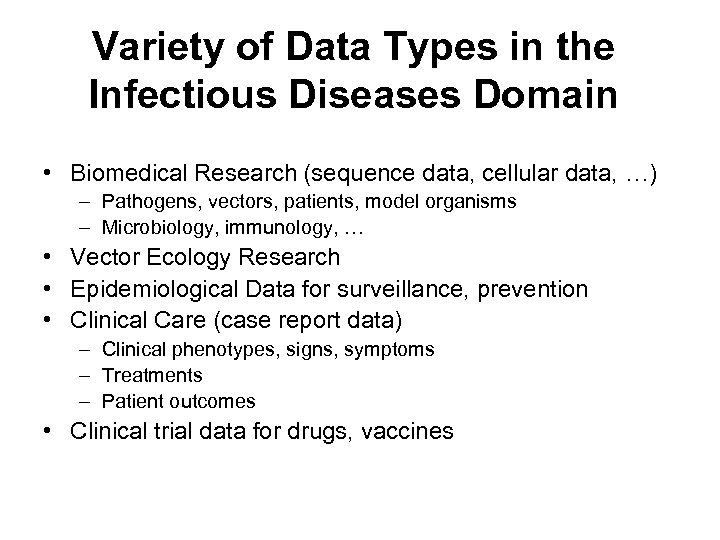 Variety of Data Types in the Infectious Diseases Domain

• Biomedical Research (sequence data, cellular data, …)
– Pathogens, vectors, patients, model organisms
– Microbiology, immunology, …
• Vector Ecology Research
• Epidemiological Data for surveillance, prevention
• Clinical Care (case report data)
– Clinical phenotypes, signs, symptoms
– Treatments
– Patient outcomes
• Clinical trial data for drugs, vaccines